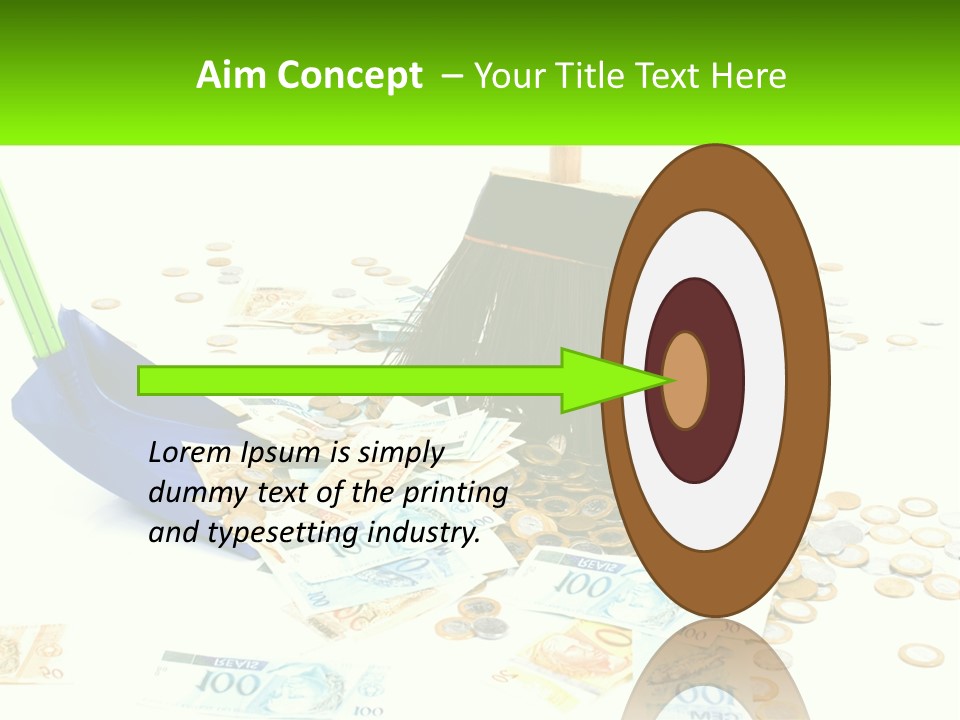 Aim Concept – Your Title Text Here

Lorem Ipsum is simply dummy text of the printing and typesetting industry.